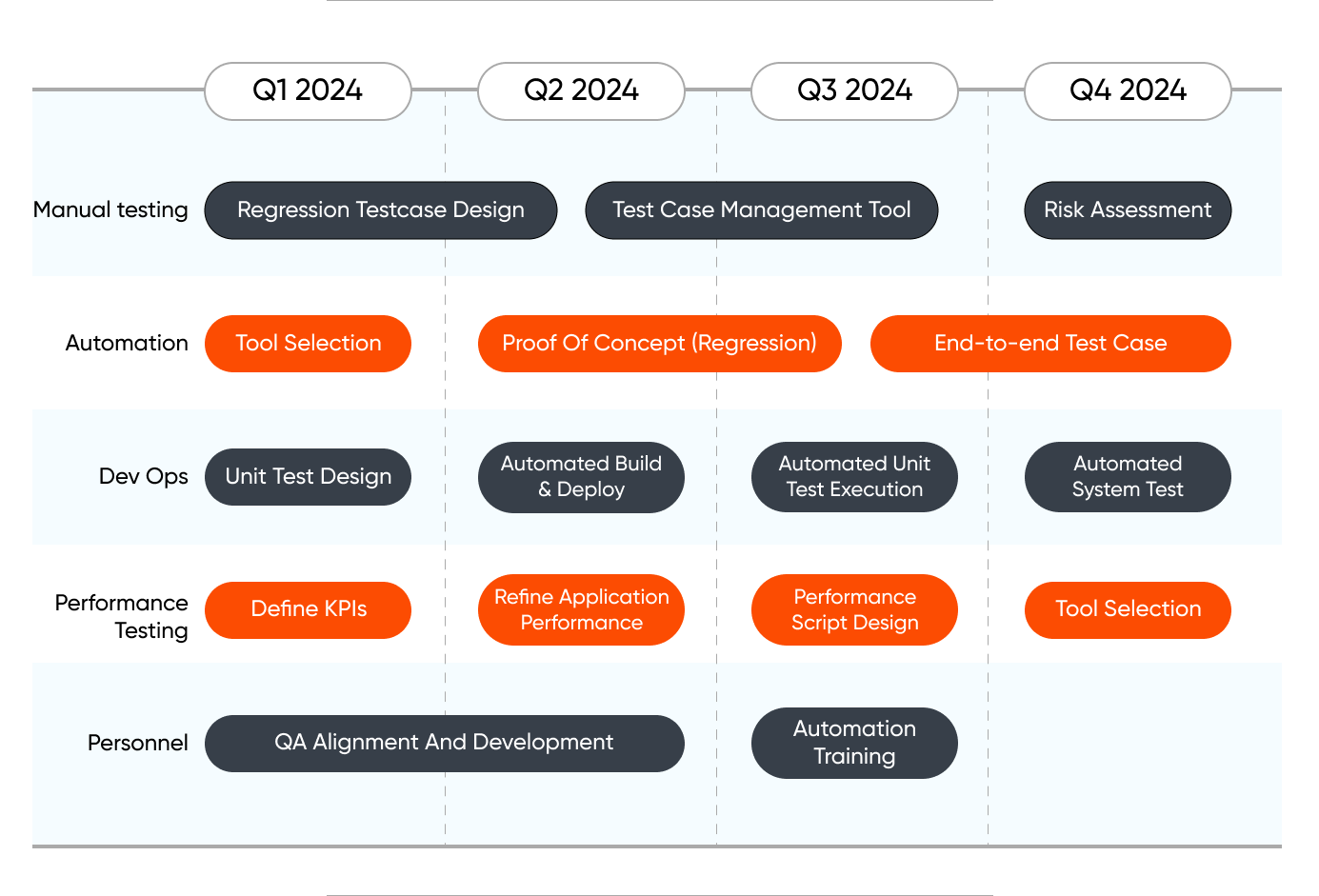 Q1 2024
Q2 2024
Q3 2024
Q4 2024

Manual testing
Regression Testcase Design
Test Case Management Tool
Risk Assessment

Automation
Tool Selection
Proof Of Concept (Regression)
End-to-end Test Case

Dev Ops
Unit Test Design
Automated Build & Deploy
Automated Unit Test Execution
Automated System Test

Performance Testing
Define KPIs
Refine Application Performance
Performance Script Design
Tool Selection

Personnel
QA Alignment And Development
Automation Training